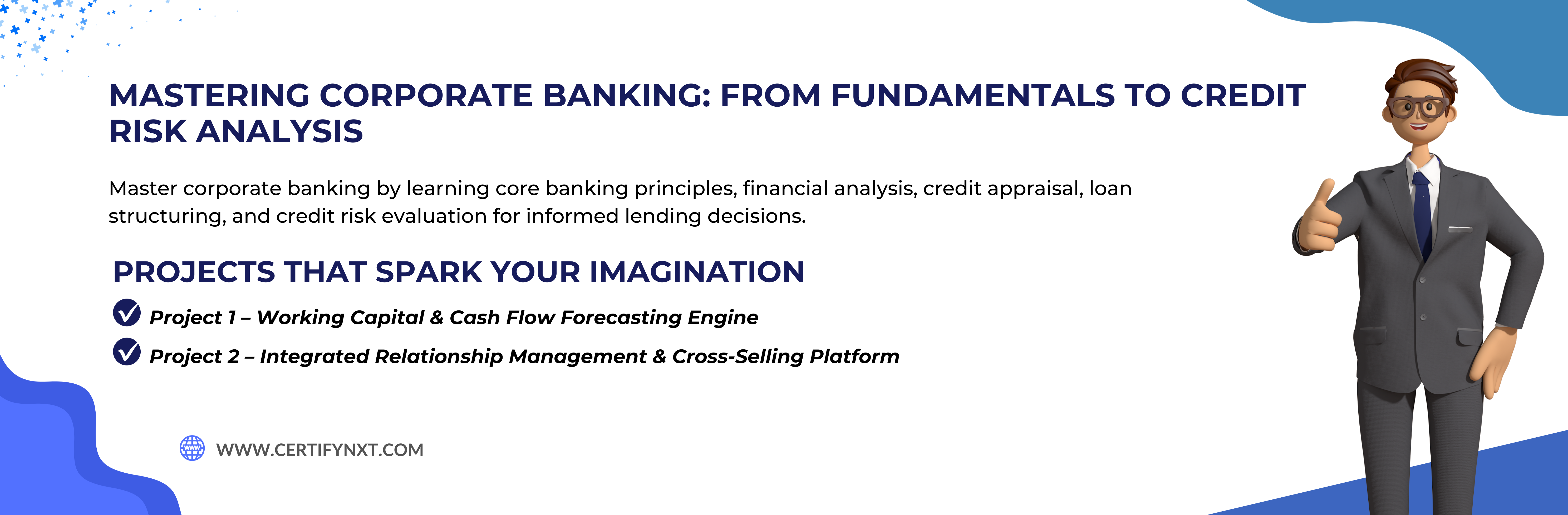 MASTERING CORPORATE BANKING: FROM FUNDAMENTALS TO CREDIT RISK ANALYSIS

Master corporate banking by learning core banking principles, financial analysis, credit appraisal, loan structuring, and credit risk evaluation for informed lending decisions.

PROJECTS THAT SPARK YOUR IMAGINATION

Project 1 – Working Capital & Cash Flow Forecasting Engine

Project 2 – Integrated Relationship Management & Cross-Selling Platform

WWW.CERTIFYNXT.COM